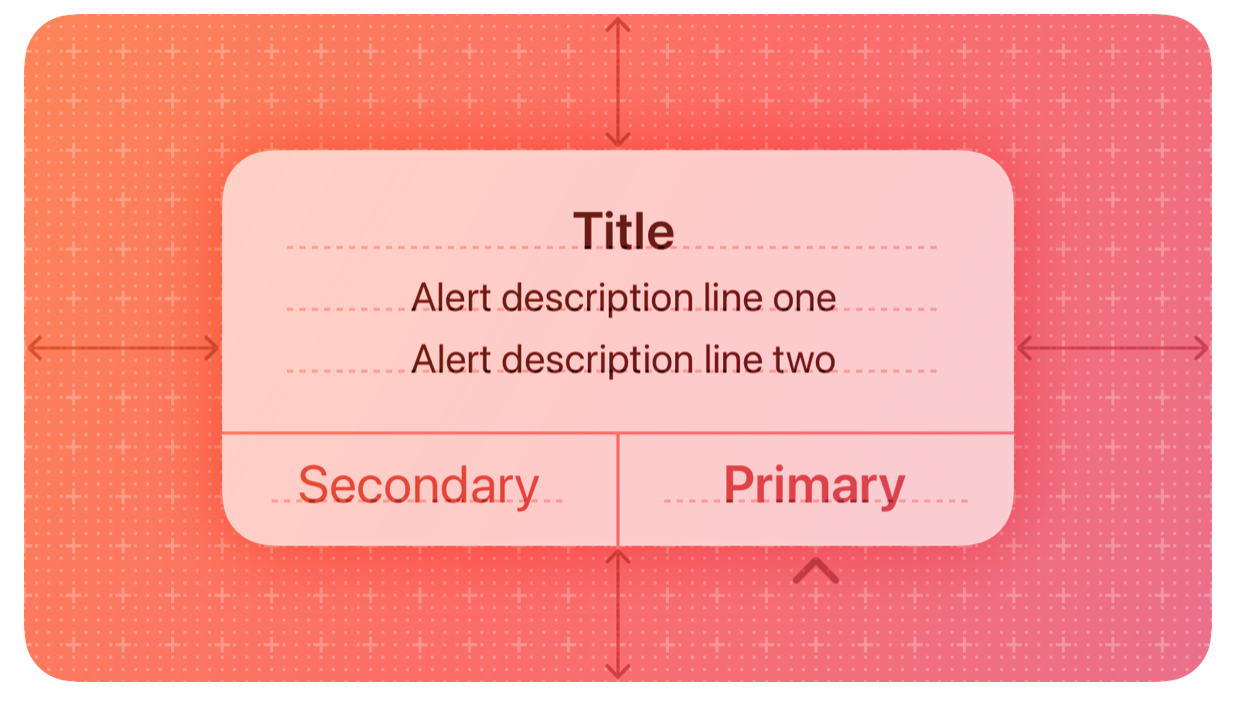 Title
Alert description line one
Alert description line two
Secondary
Primary